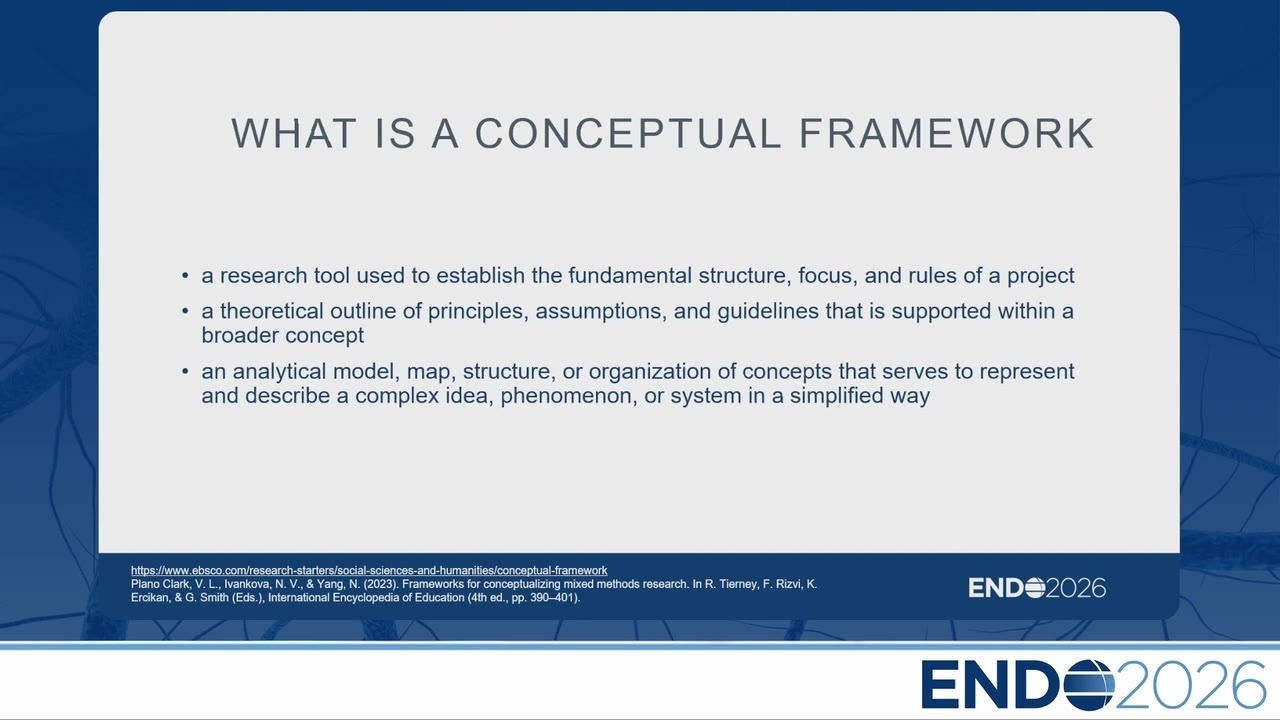 WHAT IS A CONCEPTUAL FRAMEWORK

• a research tool used to establish the fundamental structure, focus, and rules of a project
• a theoretical outline of principles, assumptions, and guidelines that is supported within a broader concept
• an analytical model, map, structure, or organization of concepts that serves to represent and describe a complex idea, phenomenon, or system in a simplified way

https://www.ebsco.com/research-starters/social-sciences-and-humanities/conceptual-framework
Plano Clark, V. L., Ivankova, N. V., & Yang, N. (2023). Frameworks for conceptualizing mixed methods research. In R. Tierney, F. Rizvi, K. Ercikan, & G. Smith (Eds.), International Encyclopedia of Education (4th ed., pp. 390–401).

ENDO2026

ENDO2026